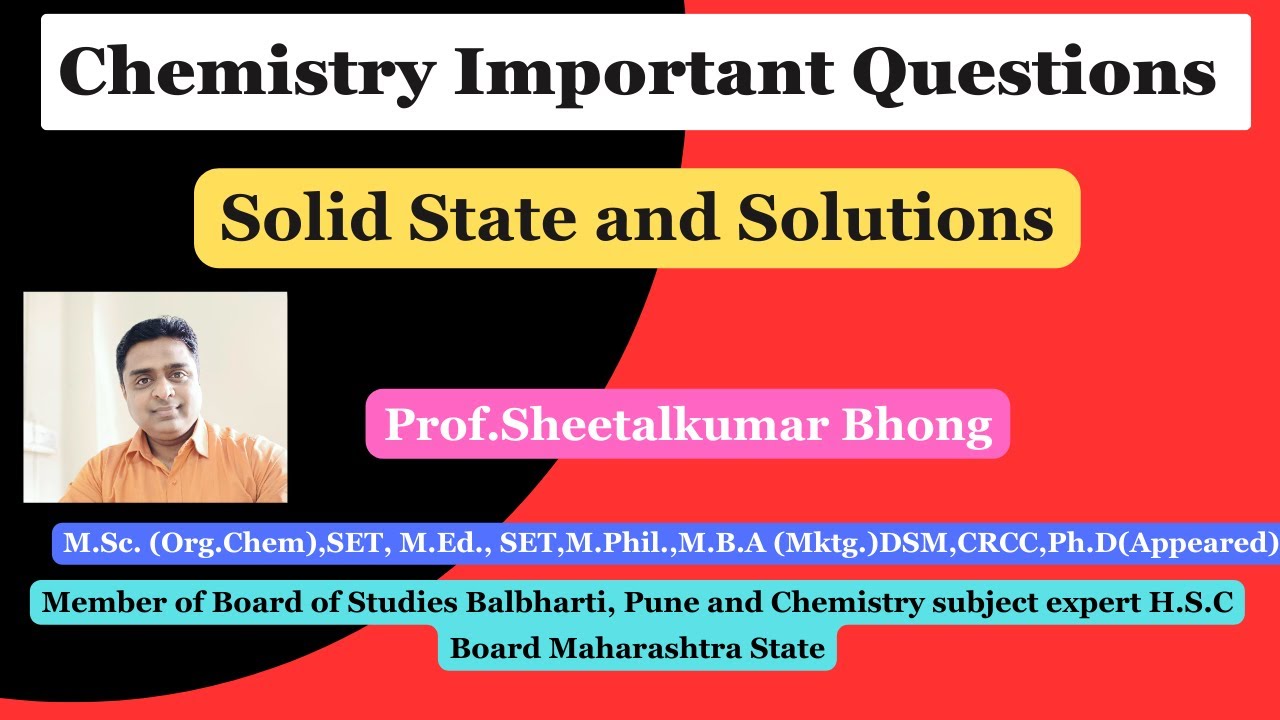 Chemistry Important Questions

Solid State and Solutions

Prof.Sheetalkumar Bhong

M.Sc. (Org.Chem),SET, M.Ed., SET,M.Phil.,M.B.A (Mktg.)DSM,CRCC,Ph.D(Appeared)

Member of Board of Studies Balbharti, Pune and Chemistry subject expert H.S.C Board Maharashtra State